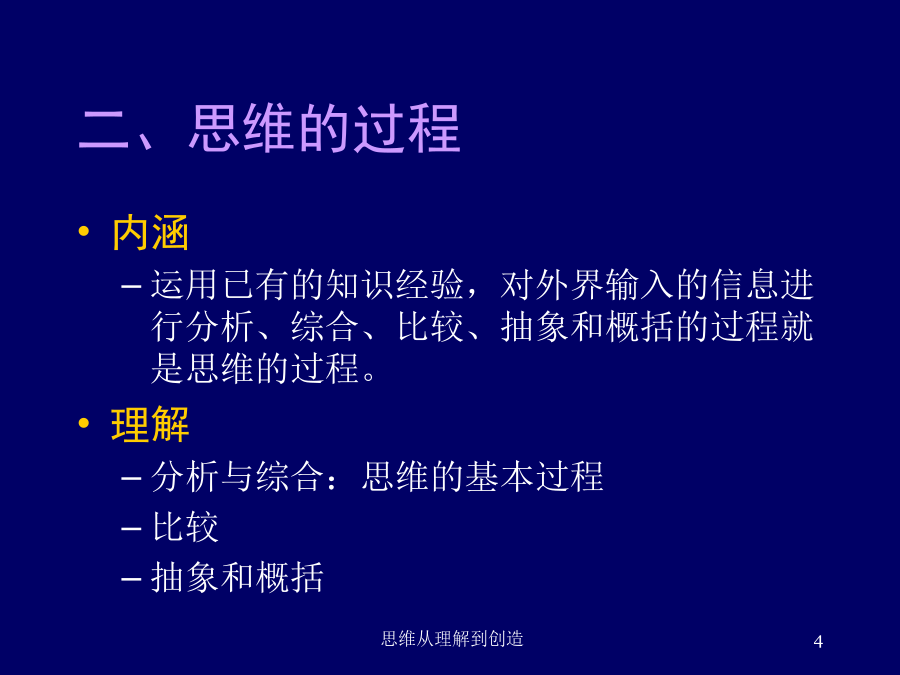 二、思维的过程

• 内涵
– 运用已有的知识经验，对外界输入的信息进行分析、综合、比较、抽象和概括的过程就是思维的过程。

• 理解
– 分析与综合：思维的基本过程
– 比较
– 抽象和概括

思维从理解到创造

4